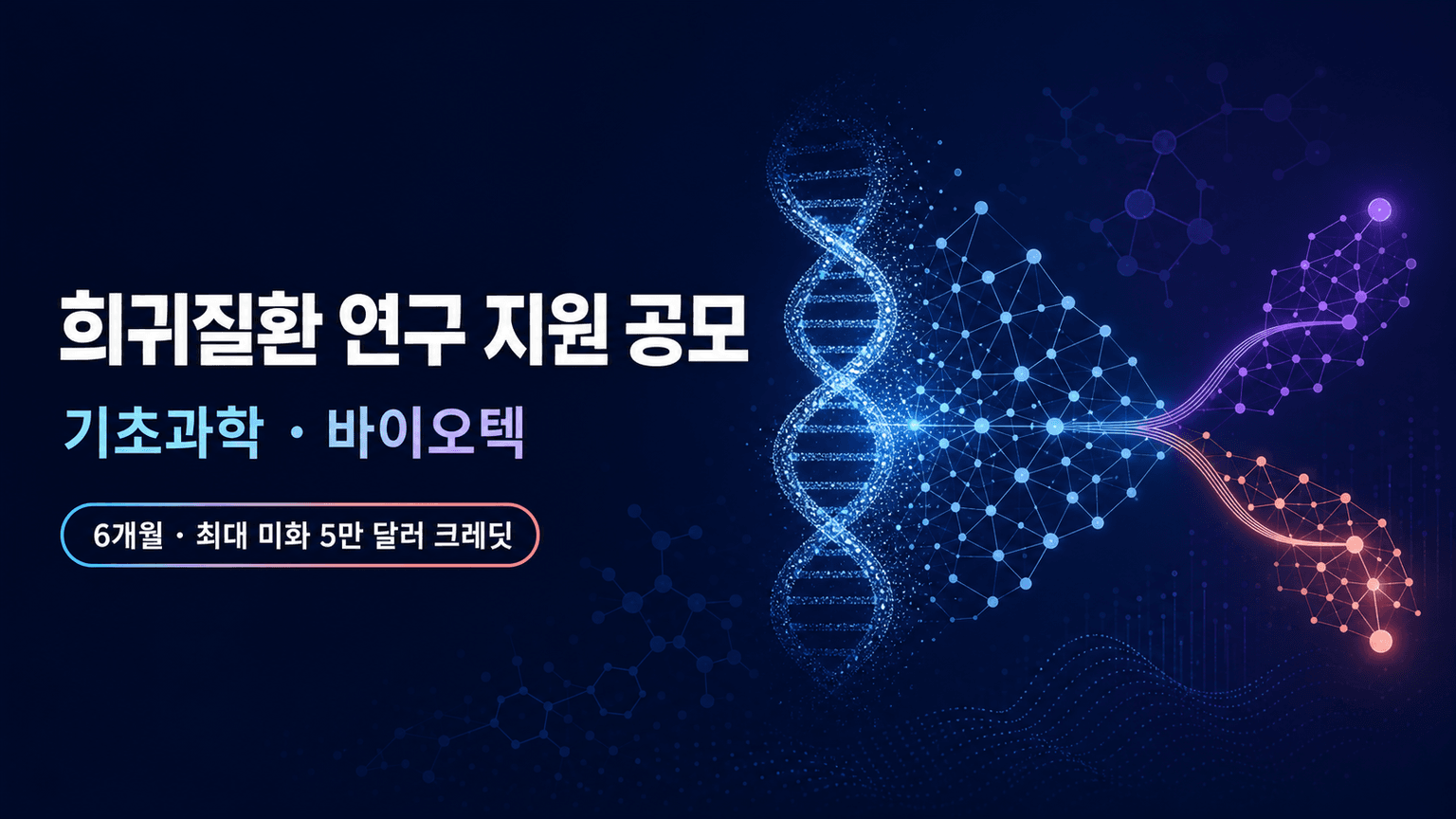 희귀질환 연구 지원 공모

기초과학 · 바이오텍

6개월 · 최대 미화 5만 달러 크레딧